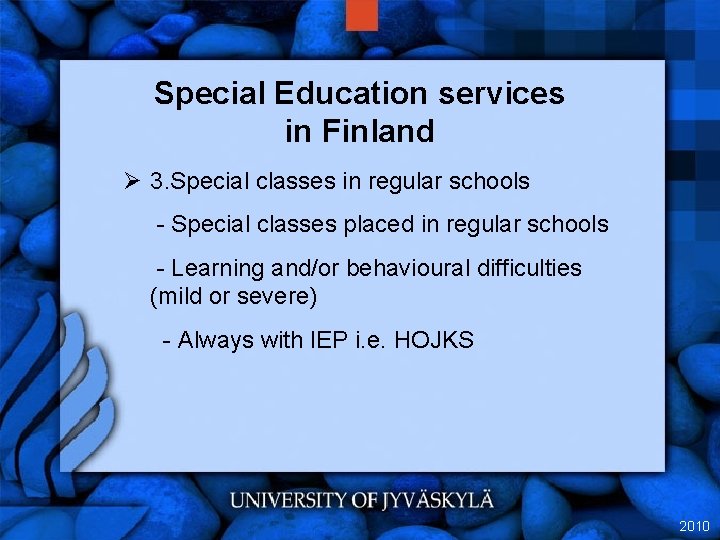 Special Education services in Finland

➢ 3.Special classes in regular schools

- Special classes placed in regular schools

- Learning and/or behavioural difficulties (mild or severe)

- Always with IEP i.e. HOJKS

UNIVERSITY OF JYVÄSKYLÄ

2010